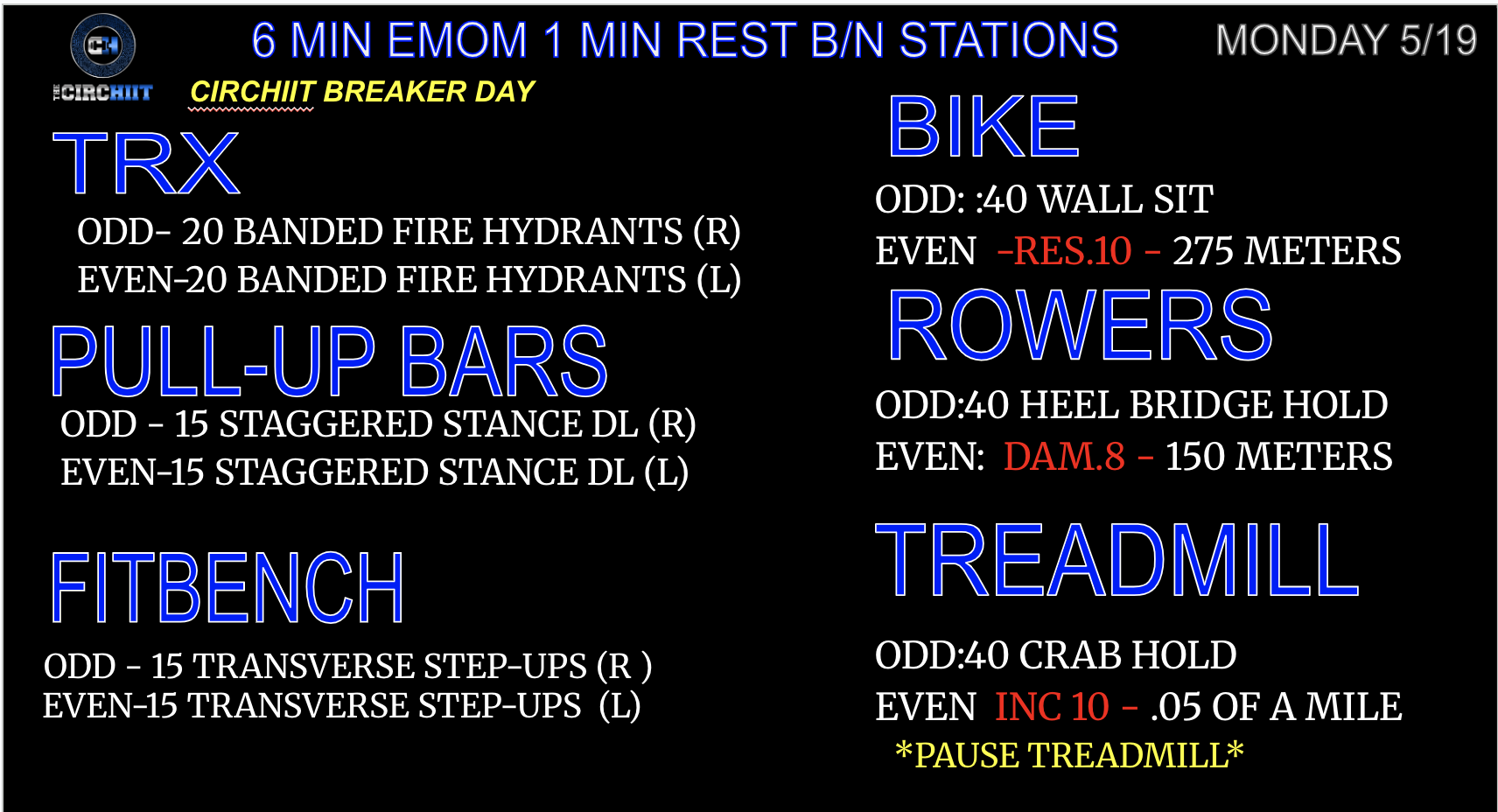 CH
THE CIRCHIIT

6 MIN EMOM 1 MIN REST B/N STATIONS

MONDAY 5/19

CIRCHIIT BREAKER DAY

TRX

ODD- 20 BANDED FIRE HYDRANTS (R)
EVEN-20 BANDED FIRE HYDRANTS (L)

PULL-UP BARS

ODD - 15 STAGGERED STANCE DL (R)
EVEN-15 STAGGERED STANCE DL (L)

FITBENCH

ODD - 15 TRANSVERSE STEP-UPS (R )
EVEN-15 TRANSVERSE STEP-UPS (L)

BIKE

ODD: :40 WALL SIT
EVEN -RES.10 - 275 METERS

ROWERS

ODD:40 HEEL BRIDGE HOLD
EVEN: DAM.8 - 150 METERS

TREADMILL

ODD:40 CRAB HOLD
EVEN INC 10 - .05 OF A MILE
*PAUSE TREADMILL*